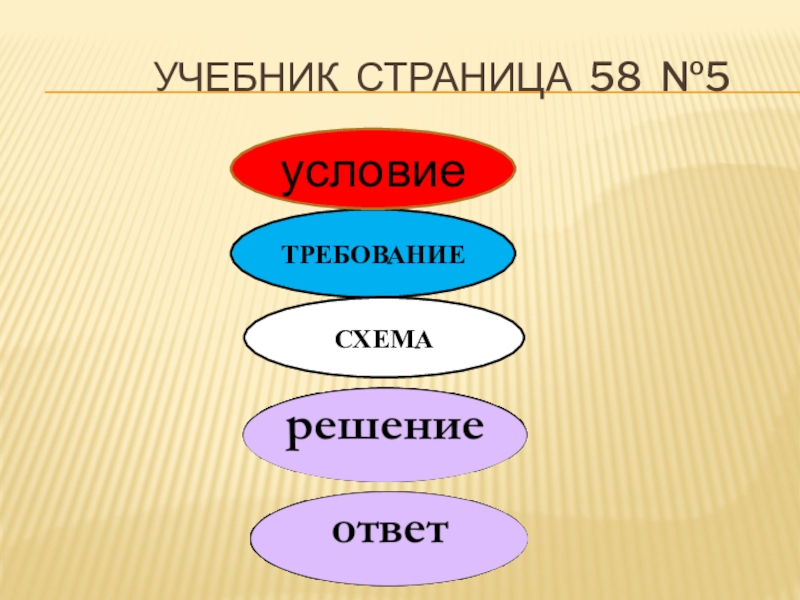 УЧЕБНИК СТРАНИЦА 58 №5

условие

ТРЕБОВАНИЕ

СХЕМА

решение

ответ